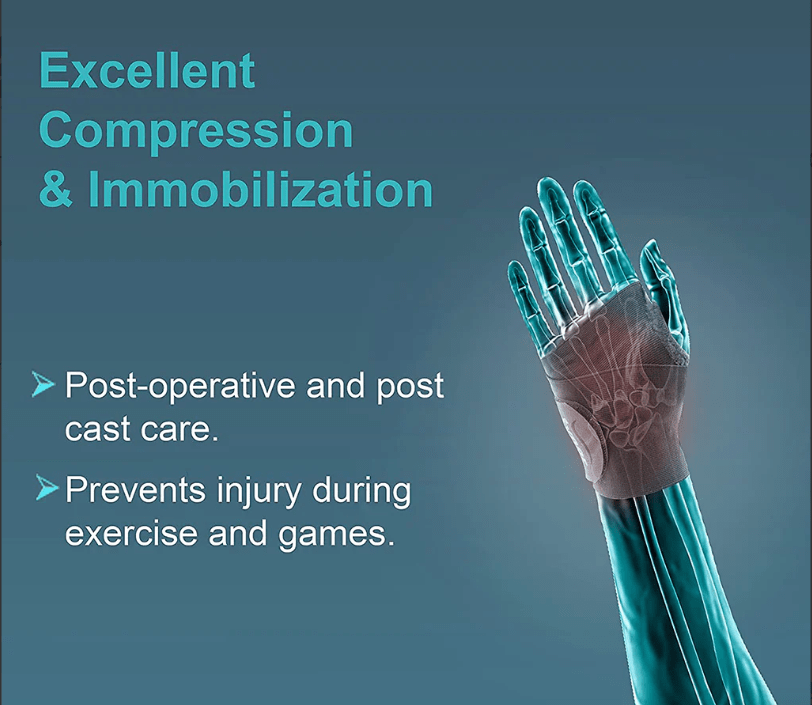 Excellent Compression & Immobilization

➤ Post-operative and post cast care.

➤ Prevents injury during exercise and games.